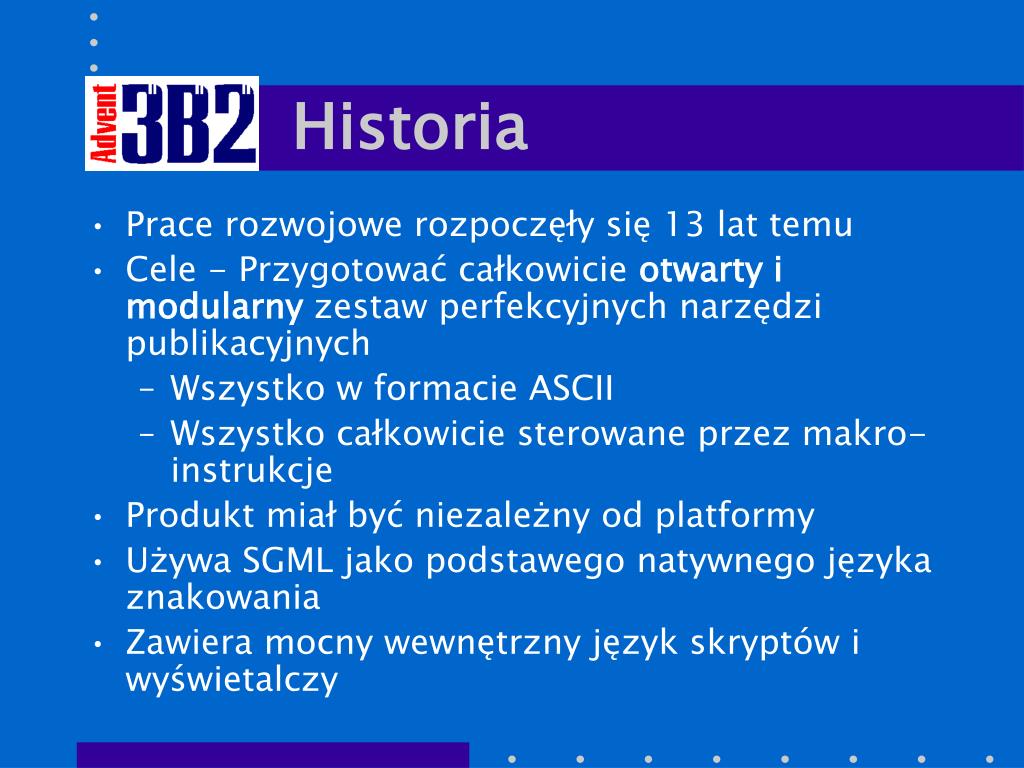 Advent 3B2

Historia

• Prace rozwojowe rozpoczęły się 13 lat temu
• Cele - Przygotować całkowicie otwarty i modularny zestaw perfekcyjnych narzędzi publikacyjnych
– Wszystko w formacie ASCII
– Wszystko całkowicie sterowane przez makro-instrukcje
• Produkt miał być niezależny od platformy
• Używa SGML jako podstawego natywnego języka znakowania
• Zawiera mocny wewnętrzny język skryptów i wyświetalczy